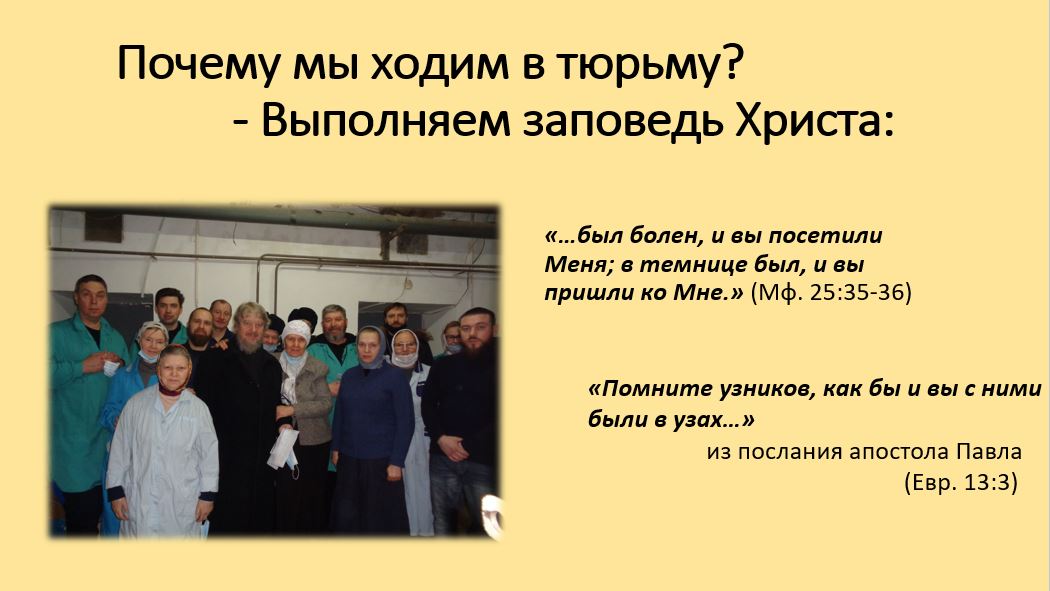 Почему мы ходим в тюрьму?
- Выполняем заповедь Христа:

«…был болен, и вы посетили Меня; в темнице был, и вы пришли ко Мне.» (Мф. 25:35-36)

«Помните узников, как бы и вы с ними были в узах…»
из послания апостола Павла
(Евр. 13:3)